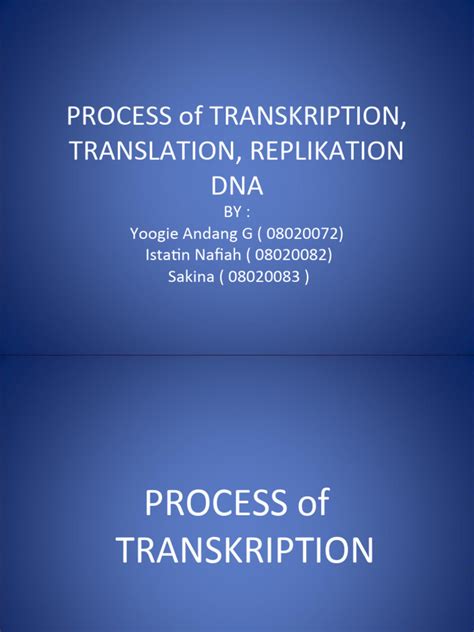 PROCESS of TRANSKRIPTION, TRANSLATION, REPLIKATION DNA
BY :
Yoogie Andang G ( 08020072)
Istatin Nafiah ( 08020082)
Sakina ( 08020083 )

PROCESS of TRANSKRIPTION